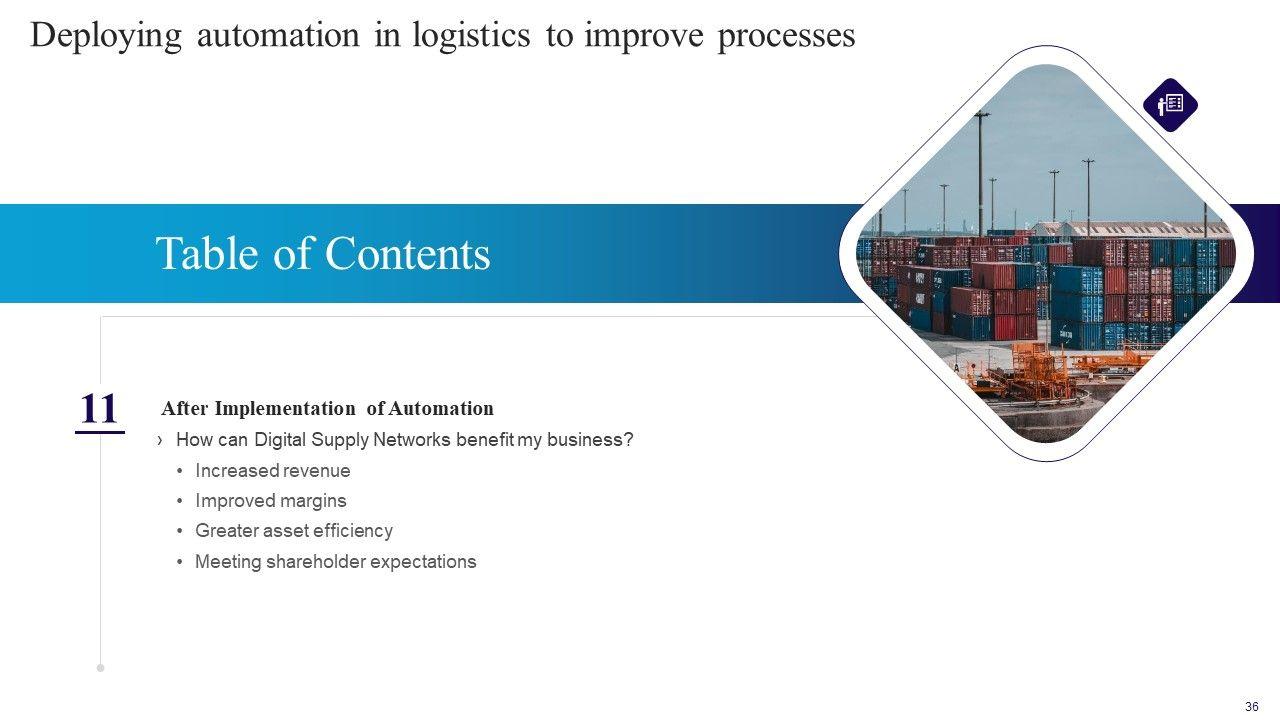 Deploying automation in logistics to improve processes

Table of Contents

11

After Implementation of Automation

› How can Digital Supply Networks benefit my business?

• Increased revenue

• Improved margins

• Greater asset efficiency

• Meeting shareholder expectations

36